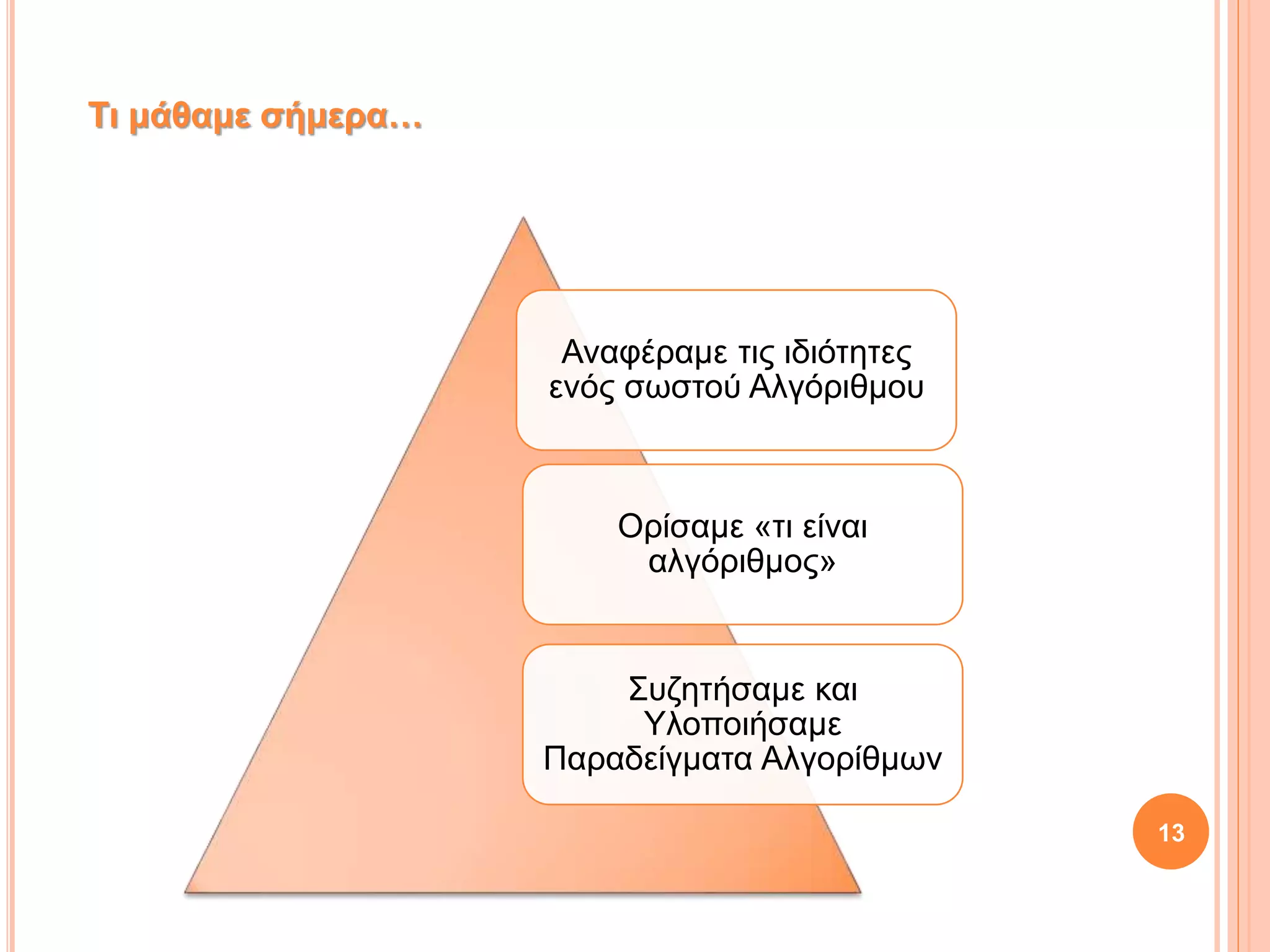 Τι μάθαμε σήμερα…

Αναφέραμε τις ιδιότητες ενός σωστού Αλγόριθμου

Ορίσαμε «τι είναι αλγόριθμος»

Συζητήσαμε και Υλοποιήσαμε Παραδείγματα Αλγορίθμων

13